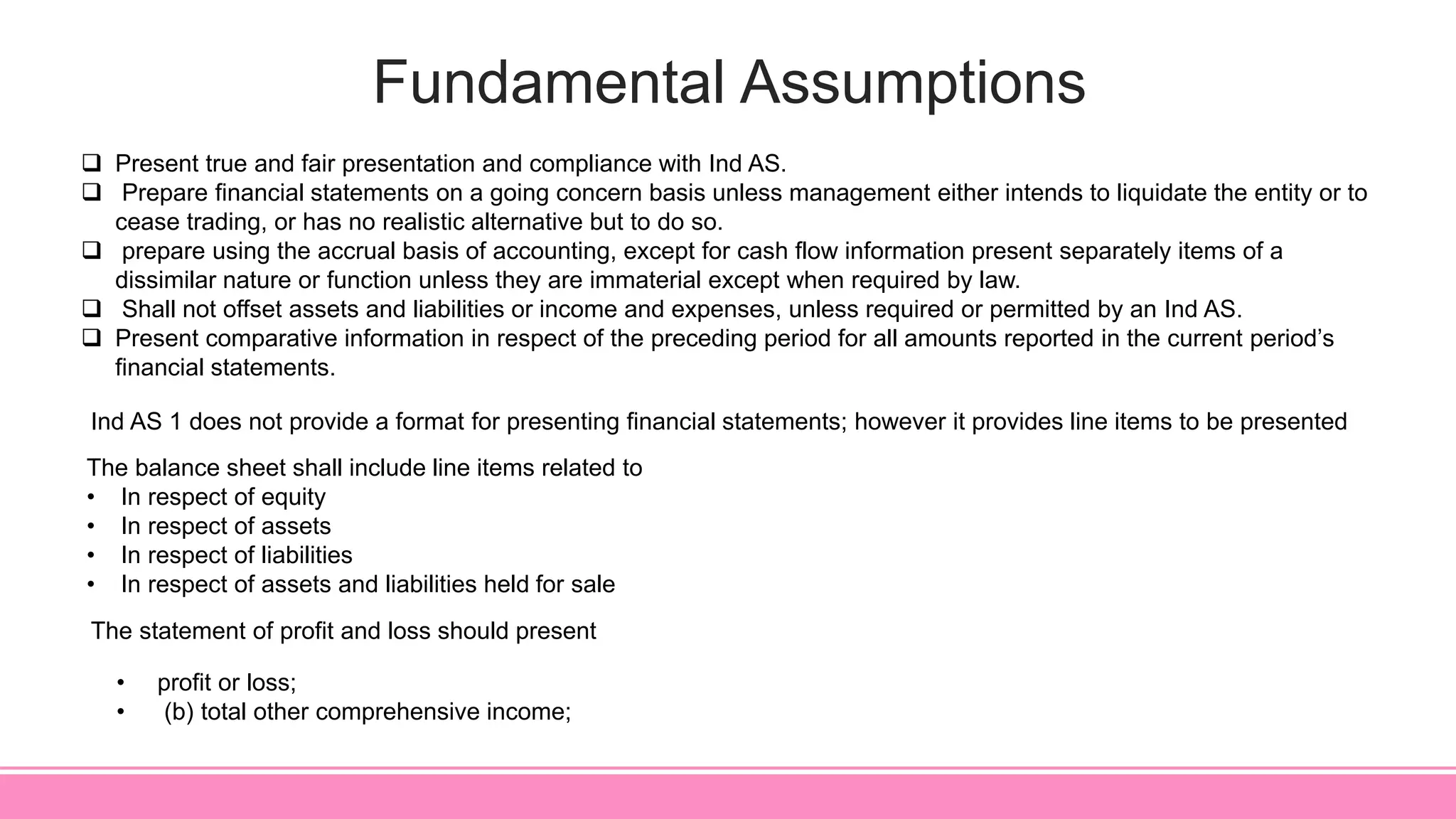 Fundamental Assumptions

❑ Present true and fair presentation and compliance with Ind AS.
❑ Prepare financial statements on a going concern basis unless management either intends to liquidate the entity or to cease trading, or has no realistic alternative but to do so.
❑ prepare using the accrual basis of accounting, except for cash flow information present separately items of a dissimilar nature or function unless they are immaterial except when required by law.
❑ Shall not offset assets and liabilities or income and expenses, unless required or permitted by an Ind AS.
❑ Present comparative information in respect of the preceding period for all amounts reported in the current period's financial statements.

Ind AS 1 does not provide a format for presenting financial statements; however it provides line items to be presented

The balance sheet shall include line items related to
• In respect of equity
• In respect of assets
• In respect of liabilities
• In respect of assets and liabilities held for sale

The statement of profit and loss should present

• profit or loss;
• (b) total other comprehensive income;